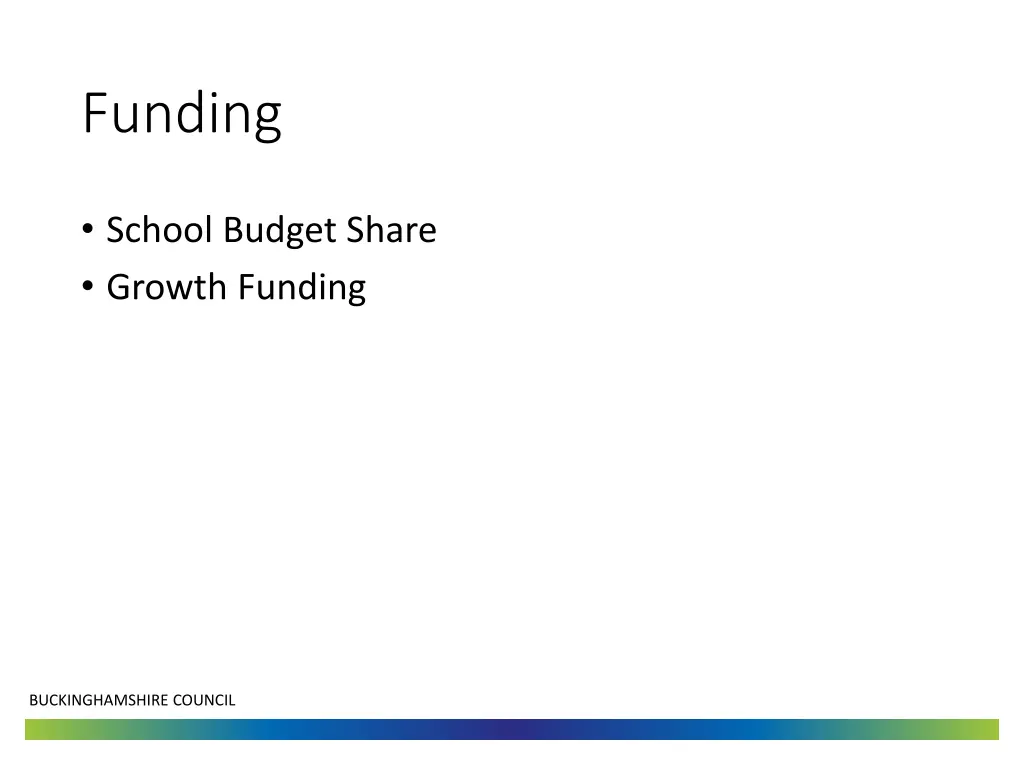 Funding

• School Budget Share
• Growth Funding

BUCKINGHAMSHIRE COUNCIL